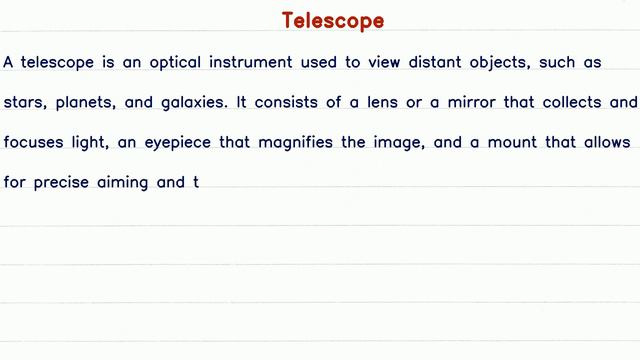 Telescope

A telescope is an optical instrument used to view distant objects, such as stars, planets, and galaxies. It consists of a lens or a mirror that collects and focuses light, an eyepiece that magnifies the image, and a mount that allows for precise aiming and t